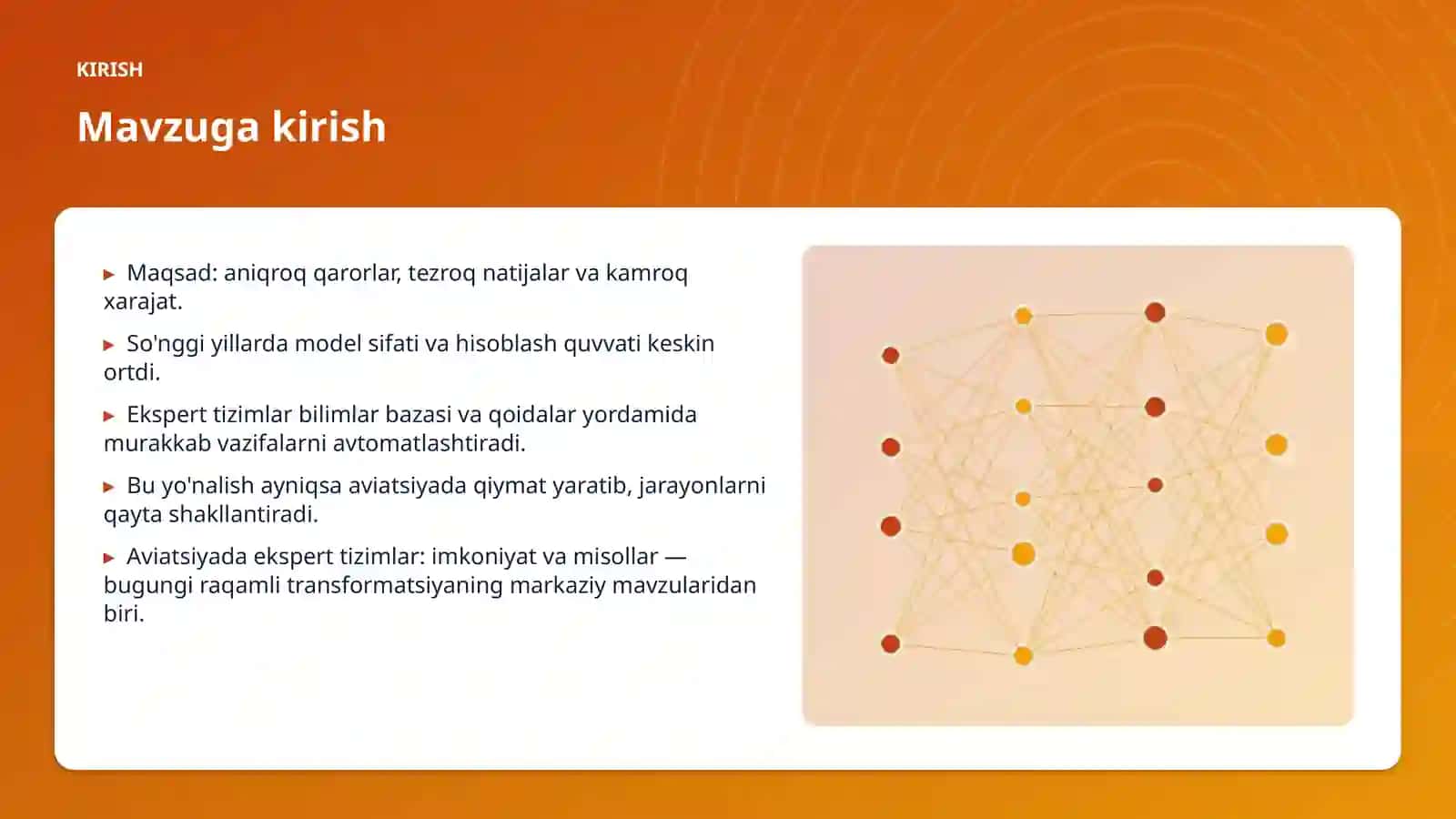 KIRISH

Mavzuga kirish

▸ Maqsad: aniqroq qarorlar, tezroq natijalar va kamroq xarajat.

▸ So'nggi yillarda model sifati va hisoblash quvvati keskin ortdi.

▸ Ekspert tizimlar bilimlar bazasi va qoidalar yordamida murakkab vazifalarni avtomatlashtiradi.

▸ Bu yo'nalish ayniqsa aviatsiyada qiymat yaratib, jarayonlarni qayta shakllantiradi.

▸ Aviatsiyada ekspert tizimlar: imkoniyat va misollar — bugungi raqamli transformatsiyaning markaziy mavzularidan biri.